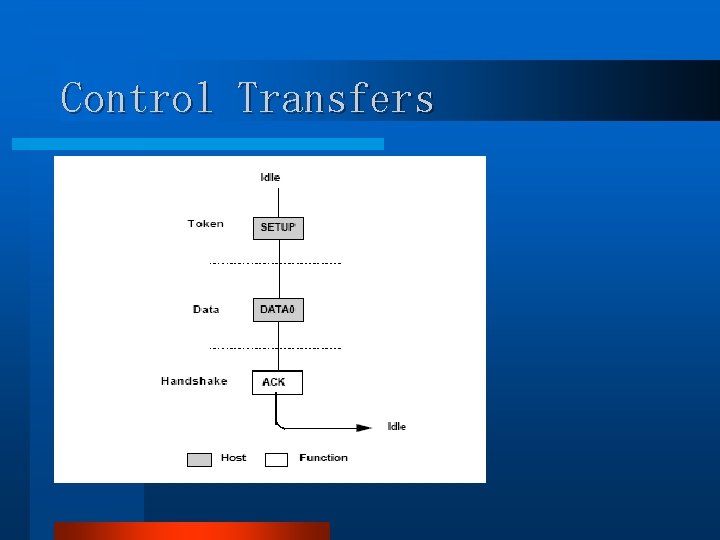 Control Transfers

Idle

Token SETUP

Data DATA0

Handshake ACK

Idle

Host Function